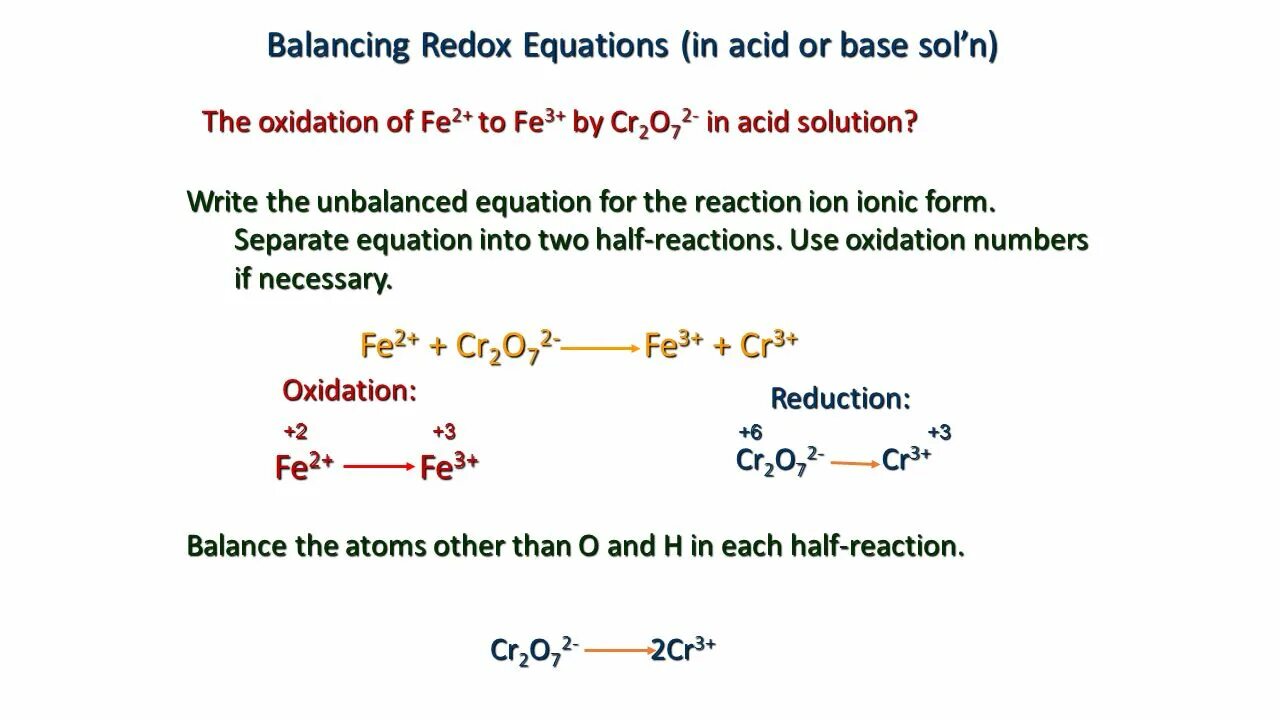 Balancing Redox Equations (in acid or base sol'n)

The oxidation of $Fe^{2+}$ to $Fe^{3+}$ by $Cr_2O_7^{2-}$ in acid solution?

Write the unbalanced equation for the reaction ion ionic form.
Separate equation into two half-reactions. Use oxidation numbers if necessary.

$Fe^{2+} + Cr_2O_7^{2-} \longrightarrow Fe^{3+} + Cr^{3+}$

Oxidation:

+2 +3
$Fe^{2+} \longrightarrow Fe^{3+}$

Reduction:

+6 +3
$Cr_2O_7^{2-} \longrightarrow Cr^{3+}$

Balance the atoms other than O and H in each half-reaction.

$Cr_2O_7^{2-} \longrightarrow 2Cr^{3+}$